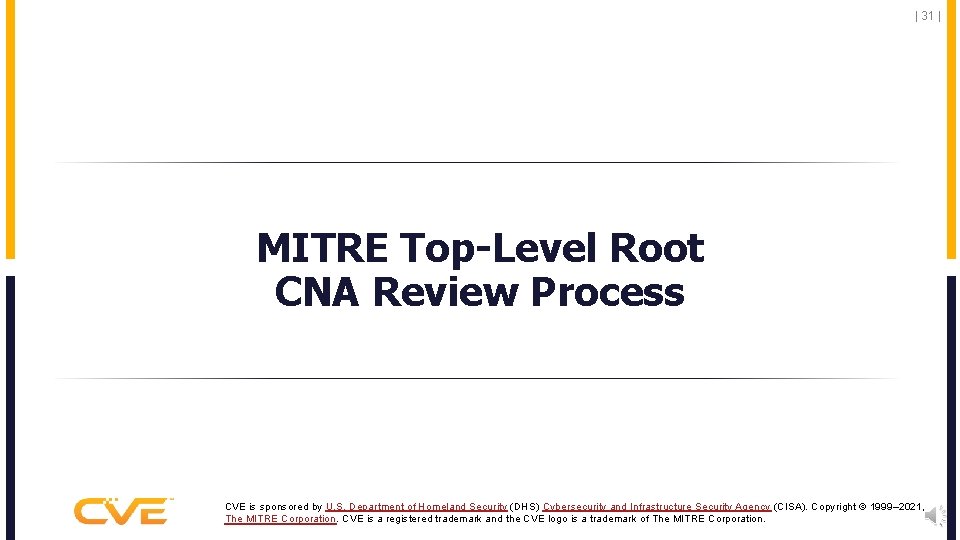 | 31 |

MITRE Top-Level Root CNA Review Process

CVE

CVE is sponsored by U.S. Department of Homeland Security (DHS) Cybersecurity and Infrastructure Security Agency (CISA). Copyright © 1999–2021, The MITRE Corporation. CVE is a registered trademark and the CVE logo is a trademark of The MITRE Corporation.